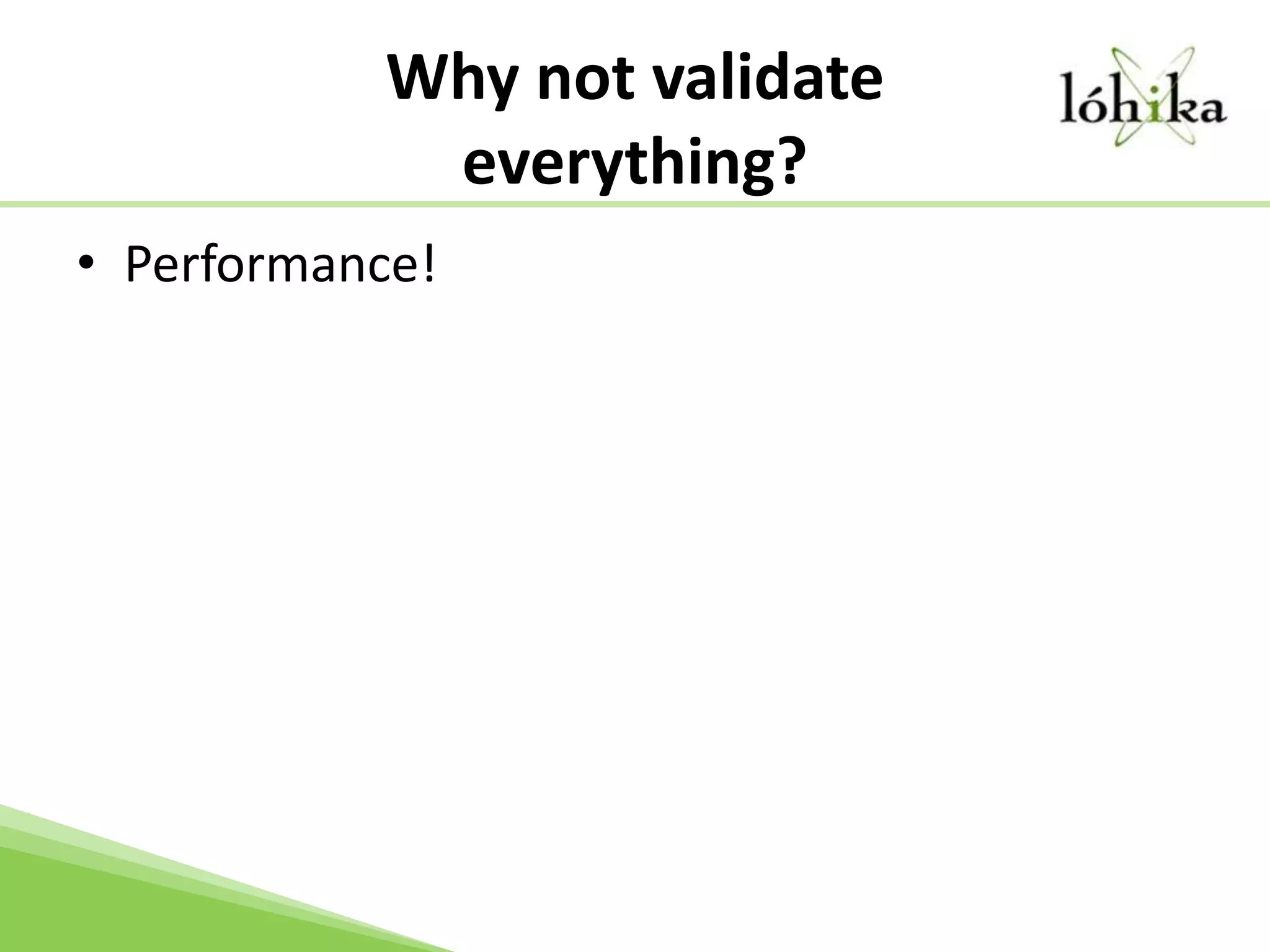 Why not validate everything?

lóhika

• Performance!